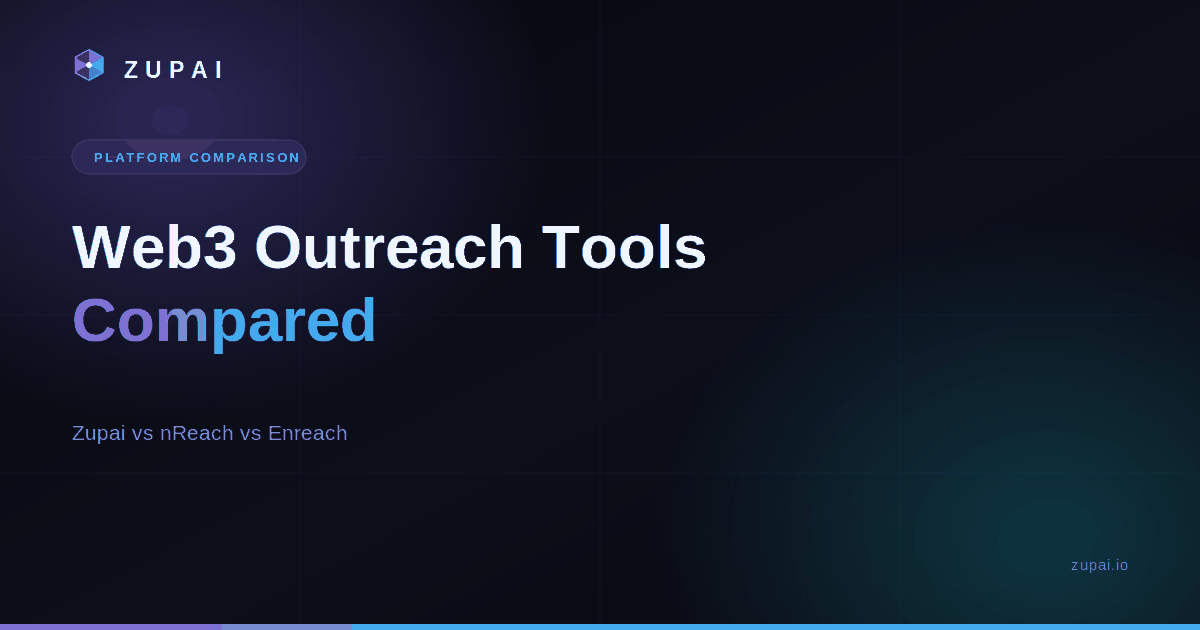 ZUPAI

PLATFORM COMPARISON

Web3 Outreach Tools Compared

Zupai vs nReach vs Enreach

zupai.io